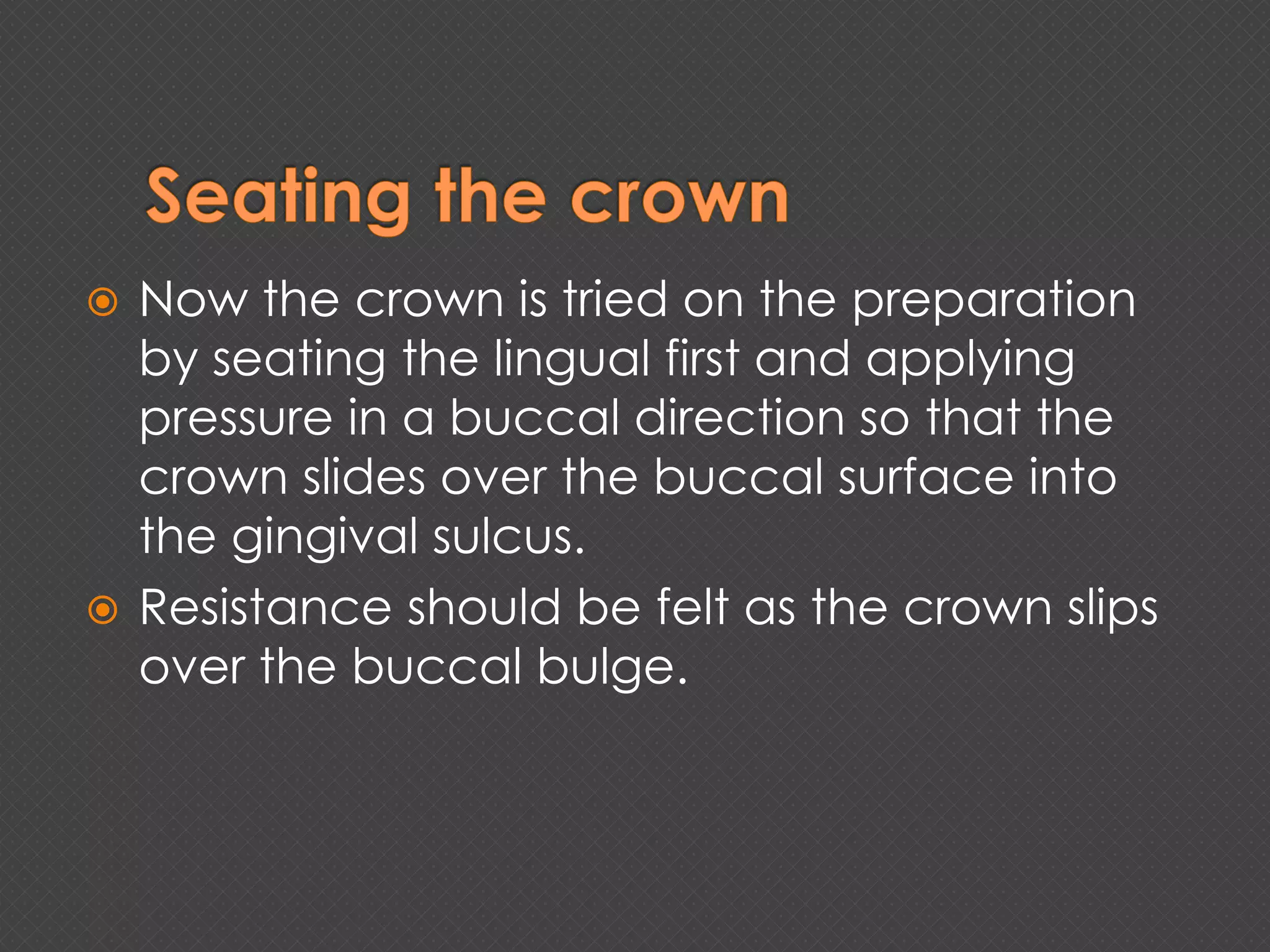 Seating the crown

Now the crown is tried on the preparation by seating the lingual first and applying pressure in a buccal direction so that the crown slides over the buccal surface into the gingival sulcus.

Resistance should be felt as the crown slips over the buccal bulge.